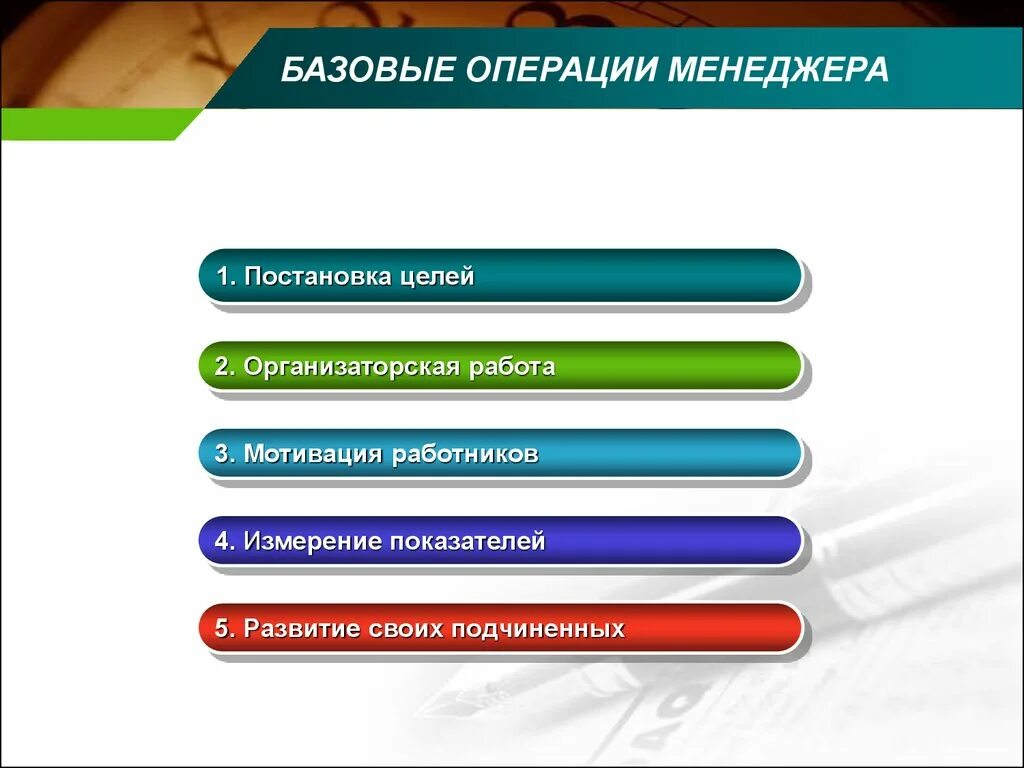 БАЗОВЫЕ ОПЕРАЦИИ МЕНЕДЖЕРА

1. Постановка целей

2. Организаторская работа

3. Мотивация работников

4. Измерение показателей

5. Развитие своих подчиненных